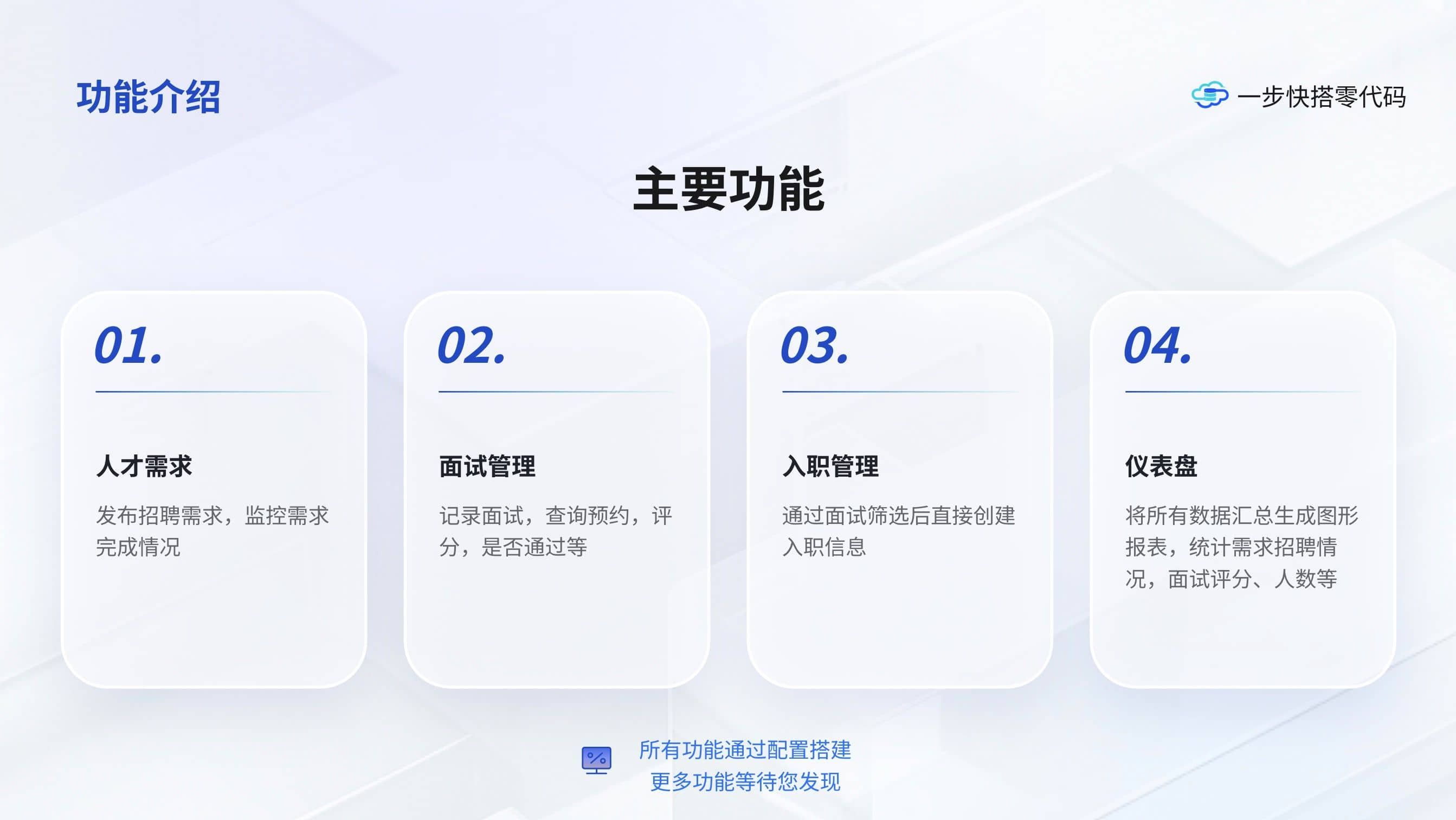 功能介绍

一步快搭零代码

主要功能

01.

人才需求

发布招聘需求，监控需求完成情况

02.

面试管理

记录面试，查询预约，评分，是否通过等

03.

入职管理

通过面试筛选后直接创建入职信息

04.

仪表盘

将所有数据汇总生成图形报表，统计需求招聘情况，面试评分、人数等

所有功能通过配置搭建
更多功能等待您发现